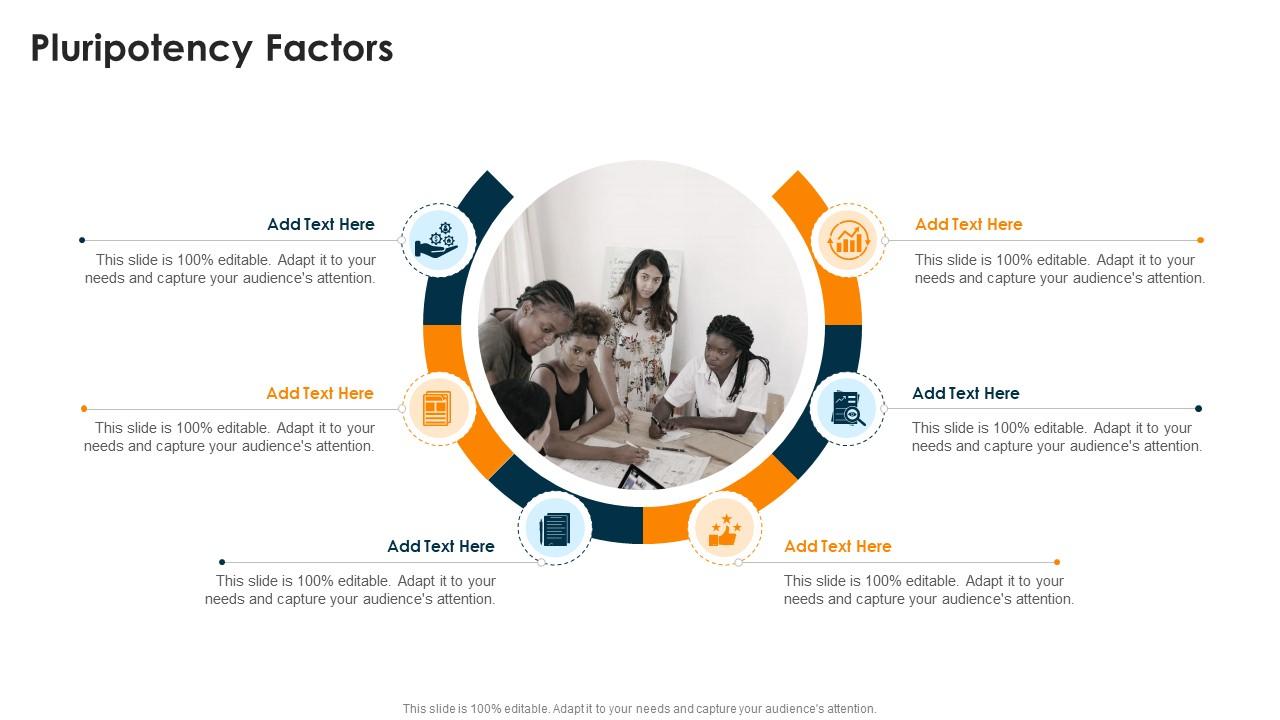 Pluripotency Factors

Add Text Here

This slide is 100% editable. Adapt it to your needs and capture your audience's attention.

Add Text Here

This slide is 100% editable. Adapt it to your needs and capture your audience's attention.

Add Text Here

This slide is 100% editable. Adapt it to your needs and capture your audience's attention.

Add Text Here

This slide is 100% editable. Adapt it to your needs and capture your audience's attention.

Add Text Here

This slide is 100% editable. Adapt it to your needs and capture your audience's attention.

Add Text Here

This slide is 100% editable. Adapt it to your needs and capture your audience's attention.

This slide is 100% editable. Adapt it to your needs and capture your audience's attention.